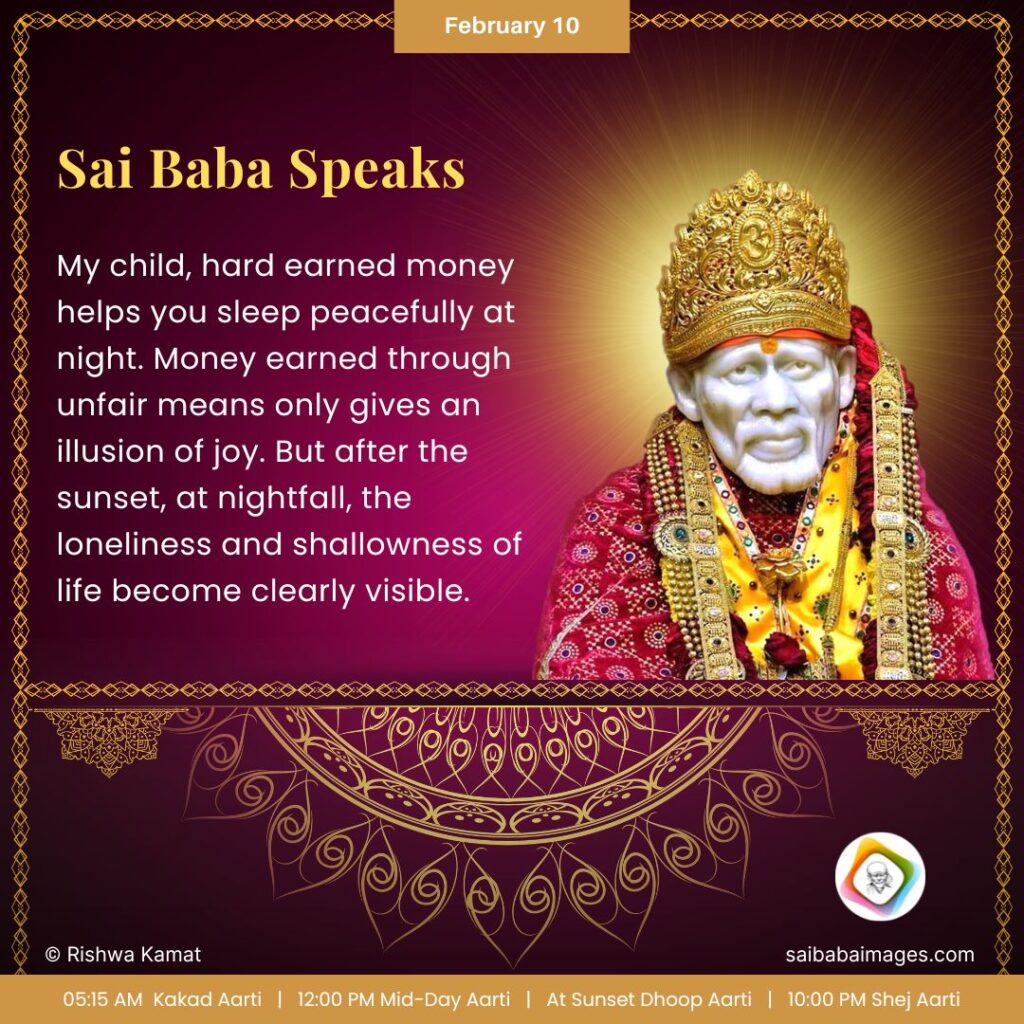 February 10

Sai Baba Speaks

My child, hard earned money helps you sleep peacefully at night. Money earned through unfair means only gives an illusion of joy. But after the sunset, at nightfall, the loneliness and shallowness of life become clearly visible.

© Rishwa Kamat

saibabaimages.com

05:15 AM Kakad Aarti | 12:00 PM Mid-Day Aarti | At Sunset Dhoop Aarti | 10:00 PM Shej Aarti